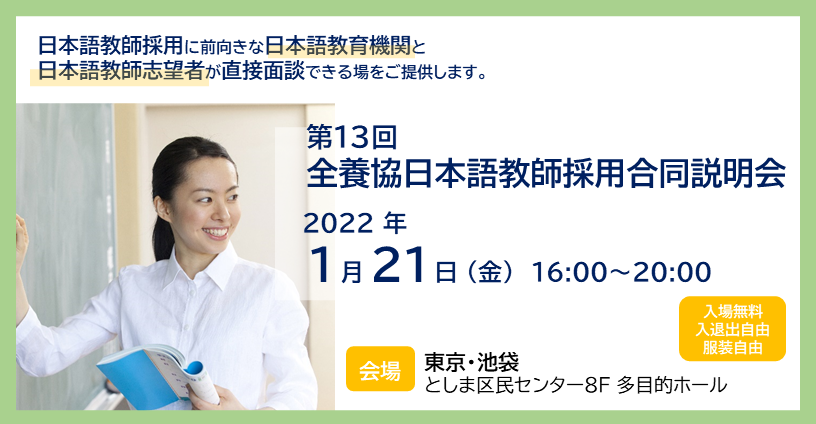 日本語教師採用に前向きな日本語教育機関と
日本語教師志望者が直接面談できる場をご提供します。

第13回
全養協日本語教師採用合同説明会

2022 年
1月21日（金） 16:00～20:00

入場無料
入退出自由
服装自由

会場

東京・池袋
としま区民センター8F 多目的ホール